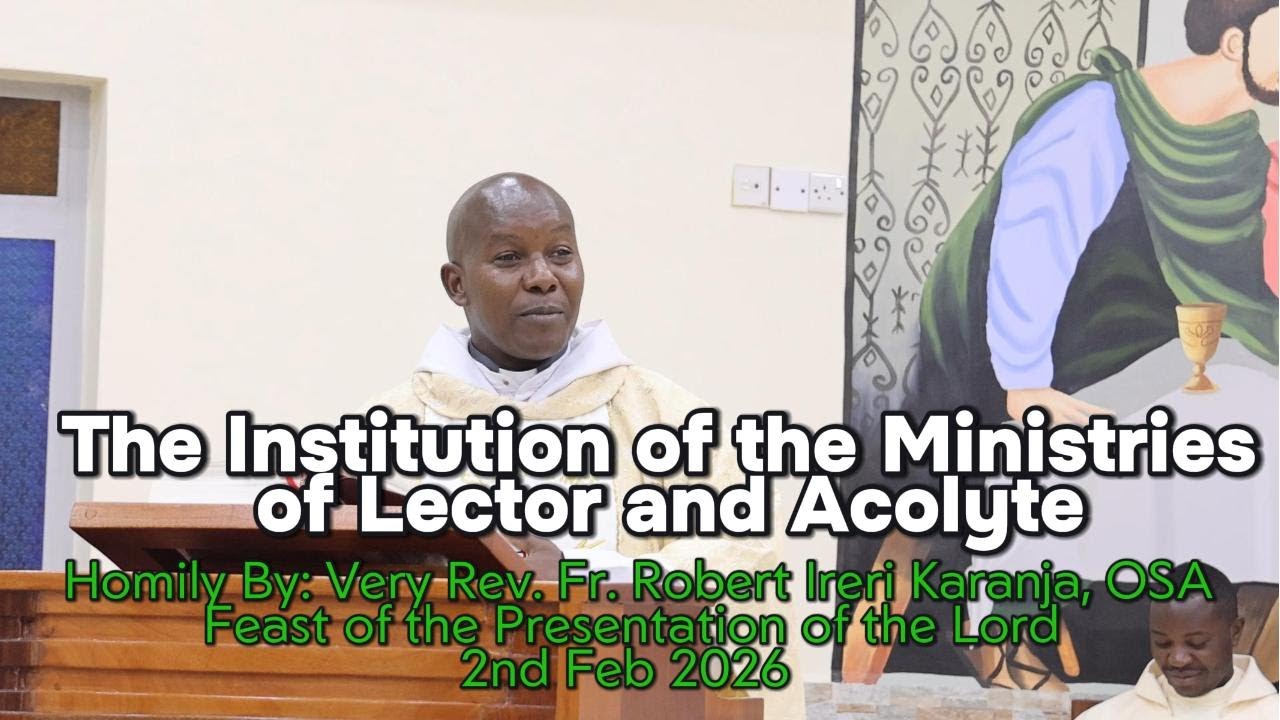 The Institution of the Ministries of Lector and Acolyte

Homily By: Very Rev. Fr. Robert Ireri Karanja, OSA
Feast of the Presentation of the Lord
2nd Feb 2026